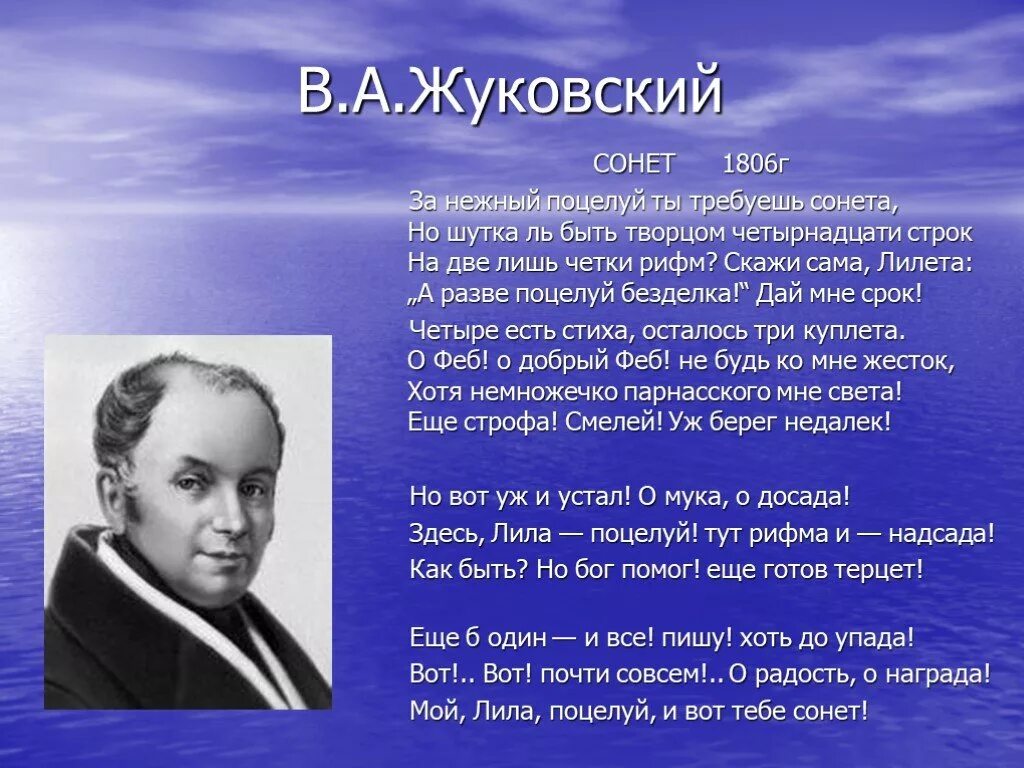 В.А.Жуковский

СОНЕТ 1806г

За нежный поцелуй ты требуешь сонета,
Но шутка ль быть творцом четырнадцати строк
На две лишь четки рифм? Скажи сама, Лилета:
„А разве поцелуй безделка!“ Дай мне срок!

Четыре есть стиха, осталось три куплета.
О Феб! о добрый Феб! не будь ко мне жесток,
Хотя немножечко парнасского мне света!
Еще строфа! Смелей! Уж берег недалек!

Но вот уж и устал! О мука, о досада!
Здесь, Лила — поцелуй! тут рифма и — надсада!
Как быть? Но бог помог! еще готов терцет!

Еще б один — и все! пишу! хоть до упада!
Вот!.. Вот! почти совсем!.. О радость, о награда!
Мой, Лила, поцелуй, и вот тебе сонет!